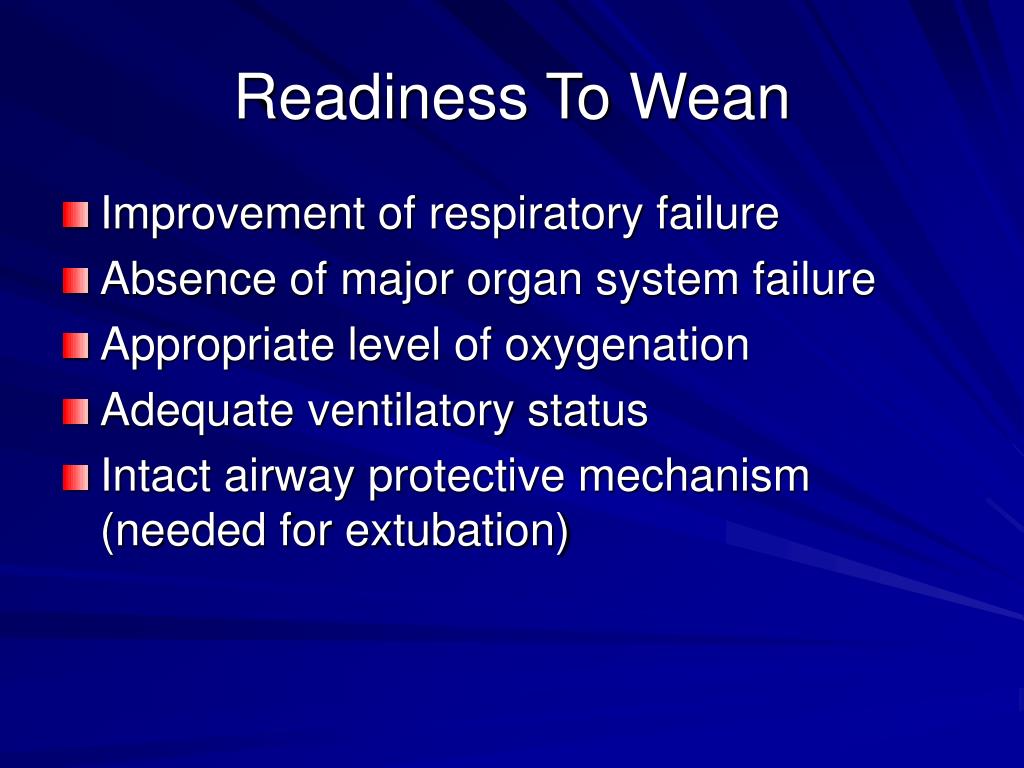 Readiness To Wean

Improvement of respiratory failure
Absence of major organ system failure
Appropriate level of oxygenation
Adequate ventilatory status
Intact airway protective mechanism (needed for extubation)